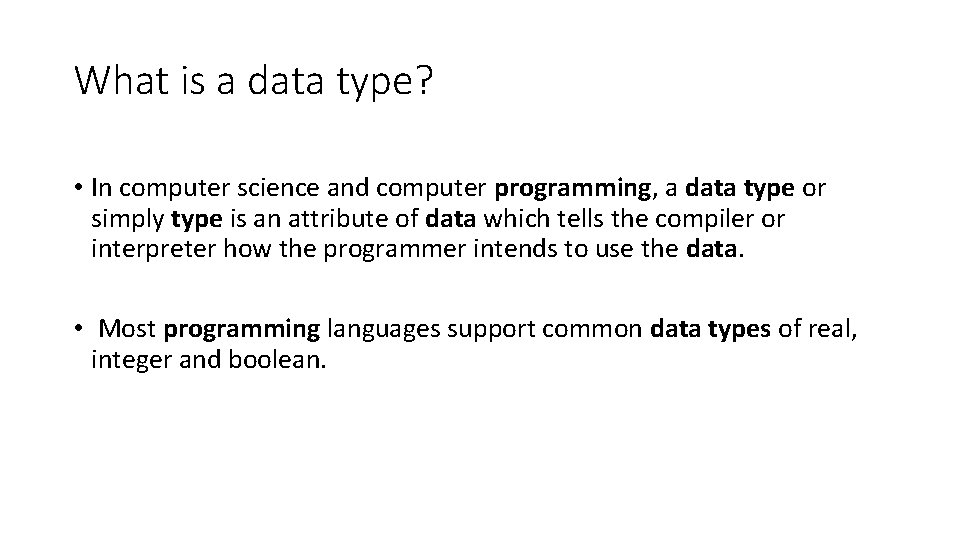 What is a data type?

• In computer science and computer programming, a data type or simply type is an attribute of data which tells the compiler or interpreter how the programmer intends to use the data.

• Most programming languages support common data types of real, integer and boolean.